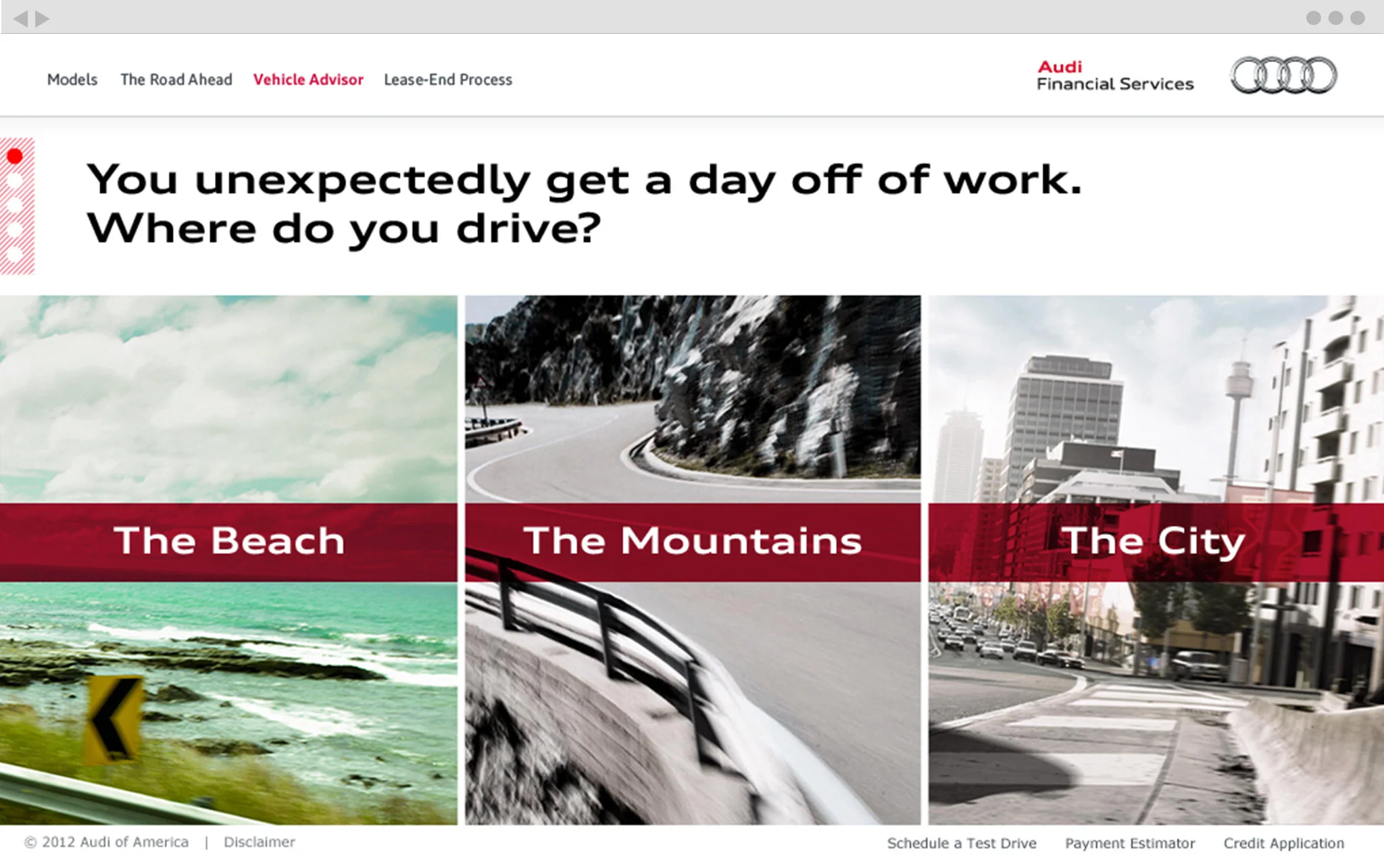 Models The Road Ahead Vehicle Advisor Lease-End Process

Audi
Financial Services

You unexpectedly get a day off of work.
Where do you drive?

The Beach

The Mountains

The City

© 2012 Audi of America | Disclaimer

Schedule a Test Drive Payment Estimator Credit Application